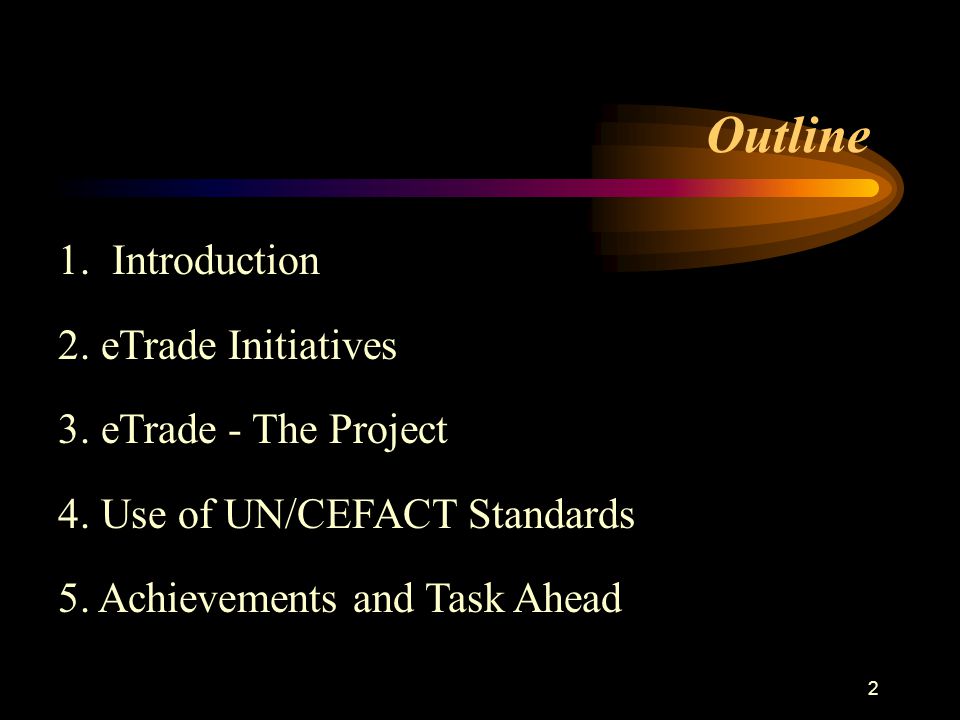 Outline

1. Introduction

2. eTrade Initiatives

3. eTrade - The Project

4. Use of UN/CEFACT Standards

5. Achievements and Task Ahead

2